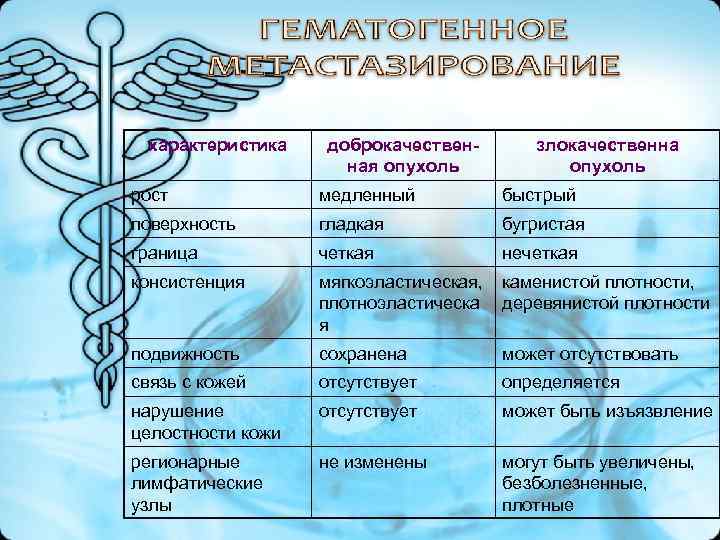 ГЕМАТОГЕННОЕ МЕТАСТАЗИРОВАНИЕ

| характеристика | доброкачественная опухоль | злокачественна опухоль |
|---|---|---|
| рост | медленный | быстрый |
| поверхность | гладкая | бугристая |
| граница | четкая | нечеткая |
| консистенция | мягкоэластическая, плотноэластическая | каменистой плотности, деревянистой плотности |
| подвижность | сохранена | может отсутствовать |
| связь с кожей | отсутствует | определяется |
| нарушение целостности кожи | отсутствует | может быть изъязвление |
| регионарные лимфатические узлы | не изменены | могут быть увеличены, безболезненные, плотные |